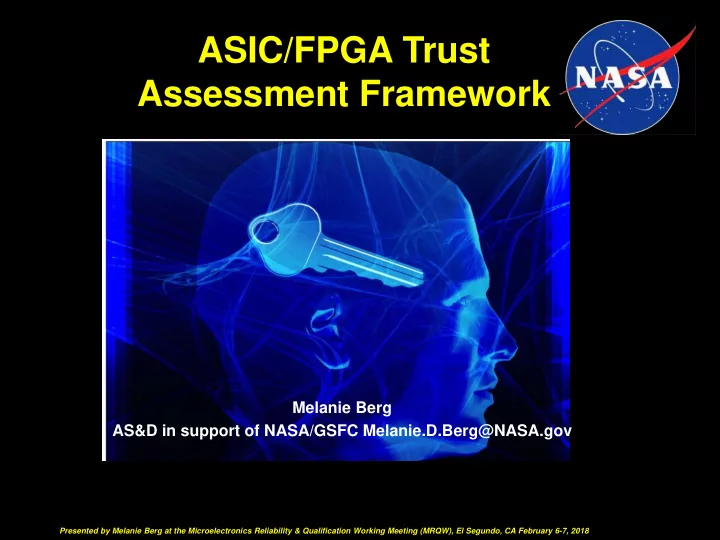 ASIC/FPGA Trust Assessment Framework

NASA

Melanie Berg
AS&D in support of NASA/GSFC Melanie.D.Berg@NASA.gov

Presented by Melanie Berg at the Microelectronics Reliability & Qualification Working Meeting (MRQW), El Segundo, CA February 6-7, 2018